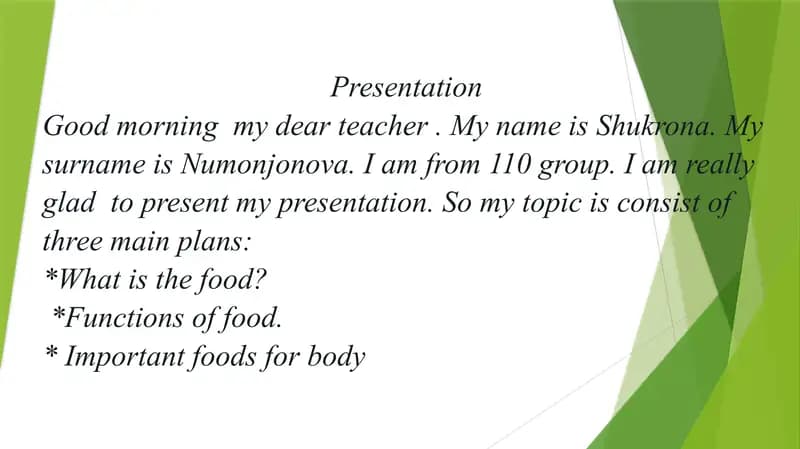 Presentation

Good morning  my dear teacher . My name is Shukrona. My surname is Numonjonova. I am from 110 group. I am really glad  to present my presentation. So my topic is consist of three main plans:

*What is the food?

*Functions of food.

* Important foods for body